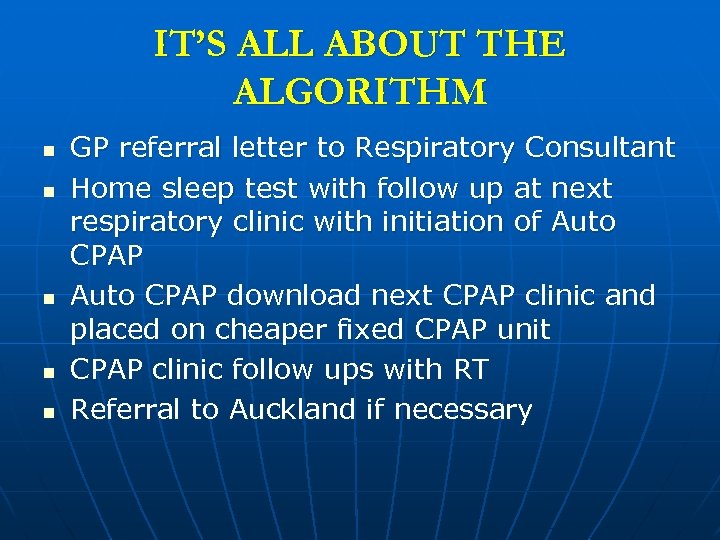 IT'S ALL ABOUT THE ALGORITHM

- GP referral letter to Respiratory Consultant
- Home sleep test with follow up at next respiratory clinic with initiation of Auto CPAP
- Auto CPAP download next CPAP clinic and placed on cheaper fixed CPAP unit
- CPAP clinic follow ups with RT
- Referral to Auckland if necessary